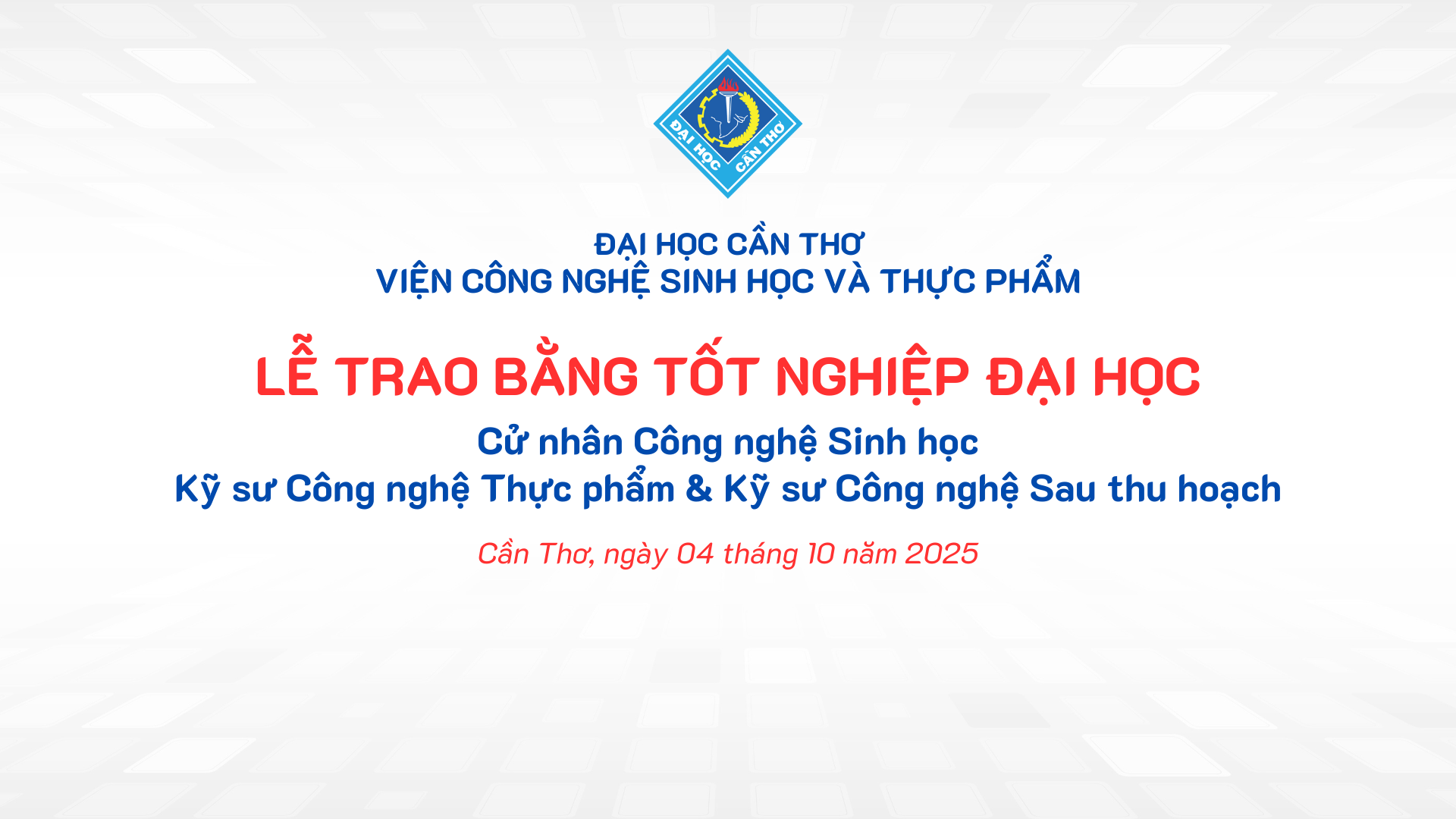 ĐẠI HỌC CẦN THƠ

ĐẠI HỌC CẦN THƠ
VIỆN CÔNG NGHỆ SINH HỌC VÀ THỰC PHẨM

LỄ TRAO BẰNG TỐT NGHIỆP ĐẠI HỌC

Cử nhân Công nghệ Sinh học
Kỹ sư Công nghệ Thực phẩm & Kỹ sư Công nghệ Sau thu hoạch

Cần Thơ, ngày 04 tháng 10 năm 2025